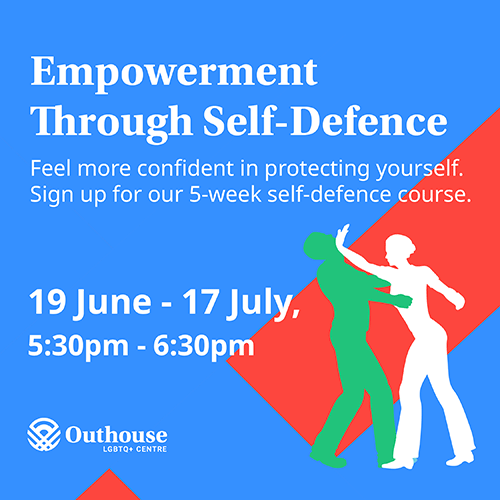 Empowerment Through Self-Defence

Feel more confident in protecting yourself. Sign up for our 5-week self-defence course.

19 June - 17 July,
5:30pm - 6:30pm

Outhouse
LGBTQ+ CENTRE